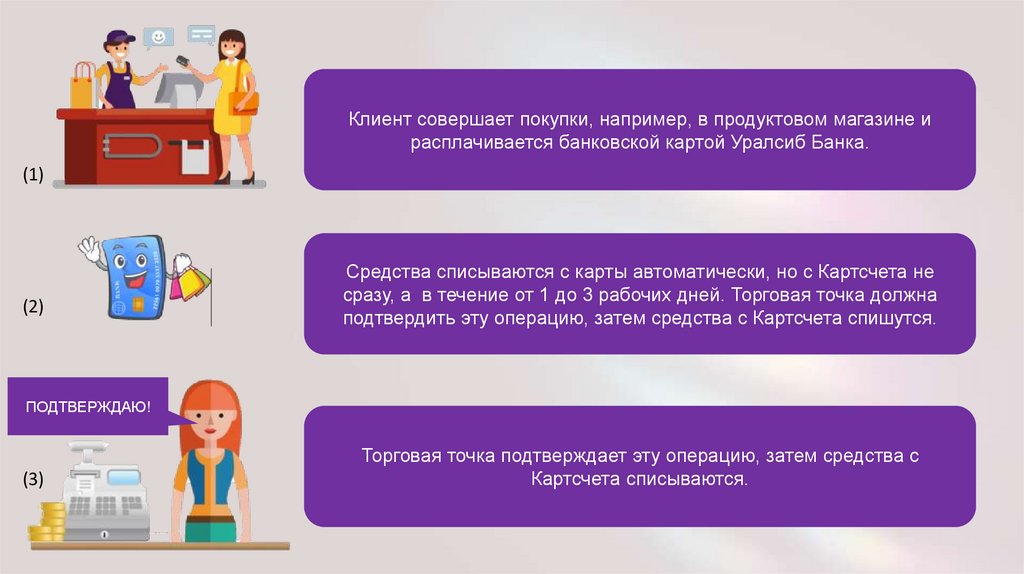 (1)

Клиент совершает покупки, например, в продуктовом магазине и расплачивается банковской картой Уралсиб Банка.

(2)

Средства списываются с карты автоматически, но с Картсчета не сразу, а в течение от 1 до 3 рабочих дней. Торговая точка должна подтвердить эту операцию, затем средства с Картсчета спишутся.

ПОДТВЕРЖДАЮ!

(3)

Торговая точка подтверждает эту операцию, затем средства с Картсчета списываются.